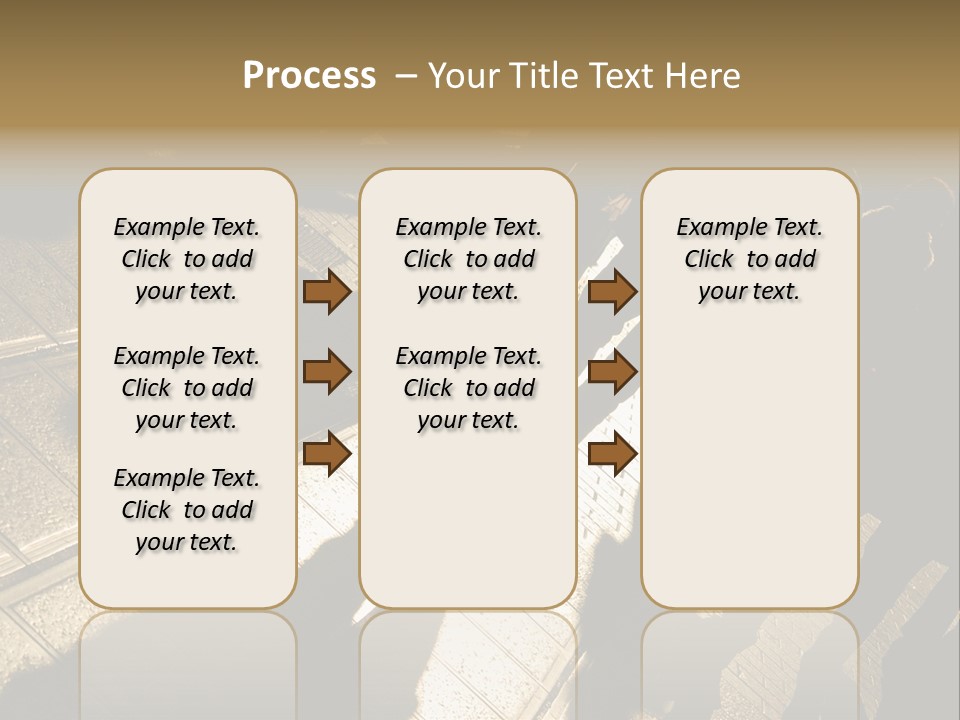 Process – Your Title Text Here

Example Text. Click to add your text.

Example Text. Click to add your text.

Example Text. Click to add your text.

Example Text. Click to add your text.

Example Text. Click to add your text.

Example Text. Click to add your text.